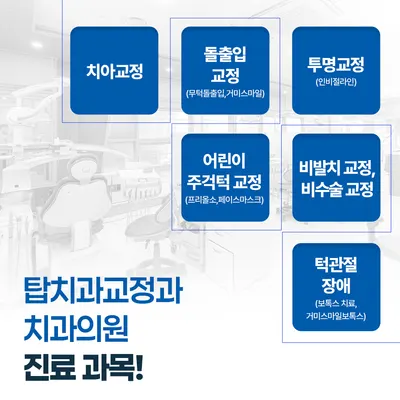 치아교정

돌출입 교정
(무턱돌출입,거미스마일)

투명교정
(인비절라인)

어린이 주걱턱 교정
(프리올소,페이스마스크)

비발치 교정, 비수술 교정

턱관절 장애
(보톡스 치료, 거미스마일보톡스)

탑치과교정과 치과의원 진료 과목!